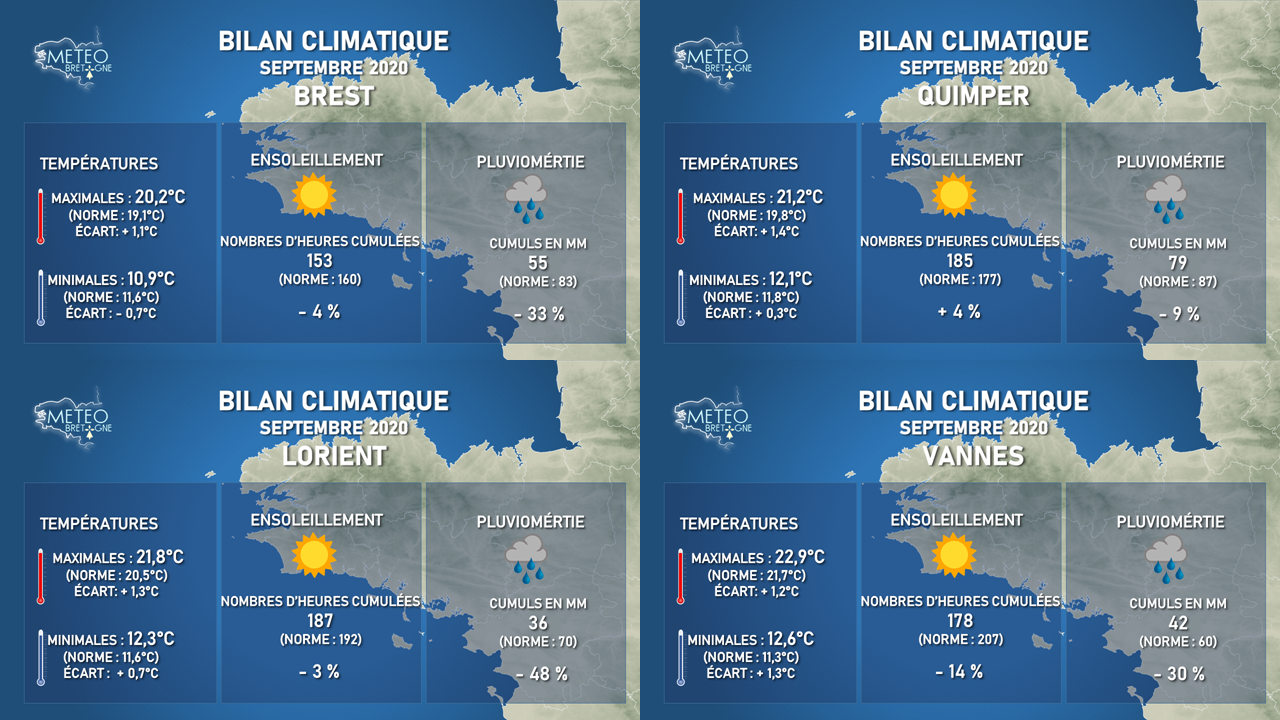 METEO BRETAGNE

BILAN CLIMATIQUE
SEPTEMBRE 2020
BREST

TEMPÉRATURES

MAXIMALES : 20,2°C
(NORME : 19,1°C)
ÉCART : + 1,1°C

MINIMALES : 10,9°C
(NORME : 11,6°C)
ÉCART : - 0,7°C

ENSOLEILLEMENT

NOMBRES D'HEURES CUMULÉES
153
(NORME : 160)

- 4 %

PLUVIOMÉRTIE

CUMULS EN MM
55
(NORME : 83)

- 33 %

METEO BRETAGNE

BILAN CLIMATIQUE
SEPTEMBRE 2020
QUIMPER

TEMPÉRATURES

MAXIMALES : 21,2°C
(NORME : 19,8°C)
ÉCART : + 1,4°C

MINIMALES : 12,1°C
(NORME : 11,8°C)
ÉCART : + 0,3°C

ENSOLEILLEMENT

NOMBRES D'HEURES CUMULÉES
185
(NORME : 177)

+ 4 %

PLUVIOMÉRTIE

CUMULS EN MM
79
(NORME : 87)

- 9 %

METEO BRETAGNE

BILAN CLIMATIQUE
SEPTEMBRE 2020
LORIENT

TEMPÉRATURES

MAXIMALES : 21,8°C
(NORME : 20,5°C)
ÉCART : + 1,3°C

MINIMALES : 12,3°C
(NORME : 11,6°C)
ÉCART : + 0,7°C

ENSOLEILLEMENT

NOMBRES D'HEURES CUMULÉES
187
(NORME : 192)

- 3 %

PLUVIOMÉRTIE

CUMULS EN MM
36
(NORME : 70)

- 48 %

METEO BRETAGNE

BILAN CLIMATIQUE
SEPTEMBRE 2020
VANNES

TEMPÉRATURES

MAXIMALES : 22,9°C
(NORME : 21,7°C)
ÉCART : + 1,2°C

MINIMALES : 12,6°C
(NORME : 11,3°C)
ÉCART : + 1,3°C

ENSOLEILLEMENT

NOMBRES D'HEURES CUMULÉES
178
(NORME : 207)

- 14 %

PLUVIOMÉRTIE

CUMULS EN MM
42
(NORME : 60)

- 30 %